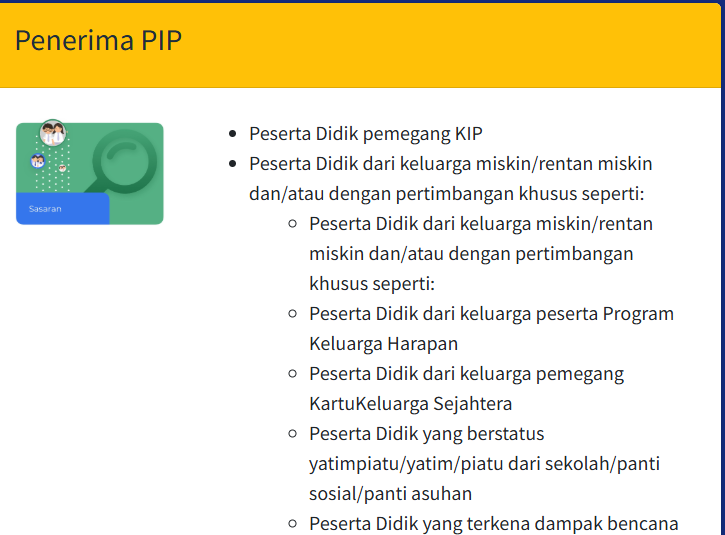 Penerima PIP

Sasaran

- Peserta Didik pemegang KIP
- Peserta Didik dari keluarga miskin/rentan miskin dan/atau dengan pertimbangan khusus seperti:
  - Peserta Didik dari keluarga miskin/rentan miskin dan/atau dengan pertimbangan khusus seperti:
  - Peserta Didik dari keluarga peserta Program Keluarga Harapan
  - Peserta Didik dari keluarga pemegang KartuKeluarga Sejahtera
  - Peserta Didik yang berstatus yatimpiatu/yatim/piatu dari sekolah/panti sosial/panti asuhan
  - Peserta Didik yang terkena dampak bencana